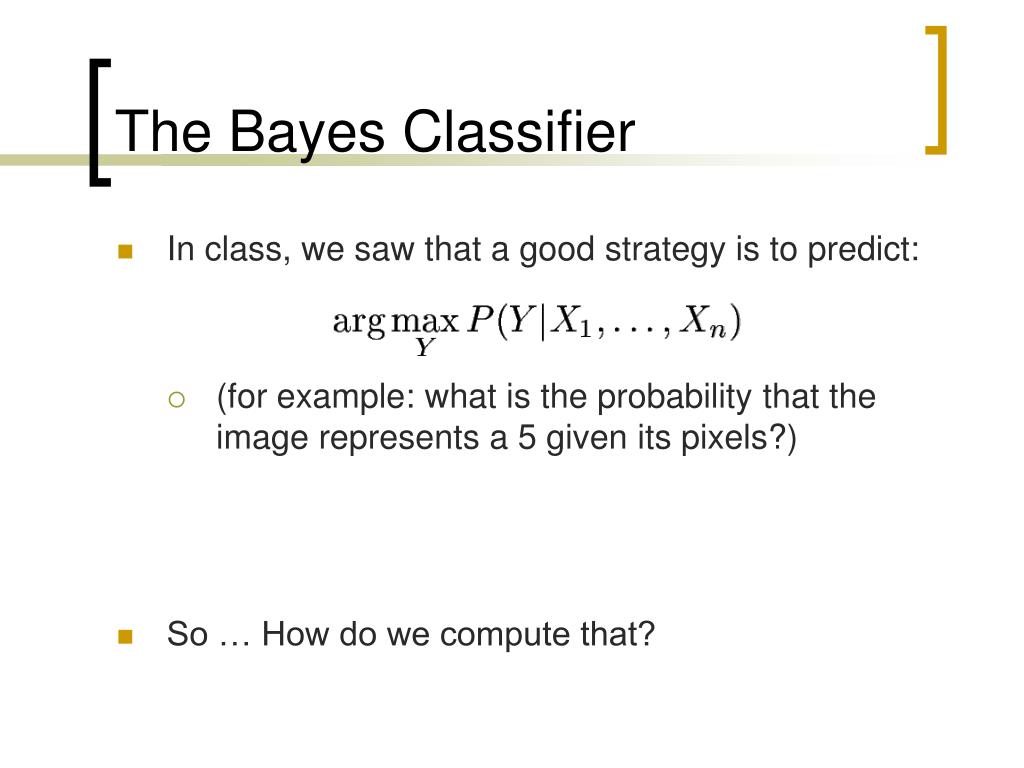 The Bayes Classifier

In class, we saw that a good strategy is to predict:

$\arg\max_{Y} P(Y|X_1, \ldots, X_n)$

(for example: what is the probability that the image represents a 5 given its pixels?)

So … How do we compute that?